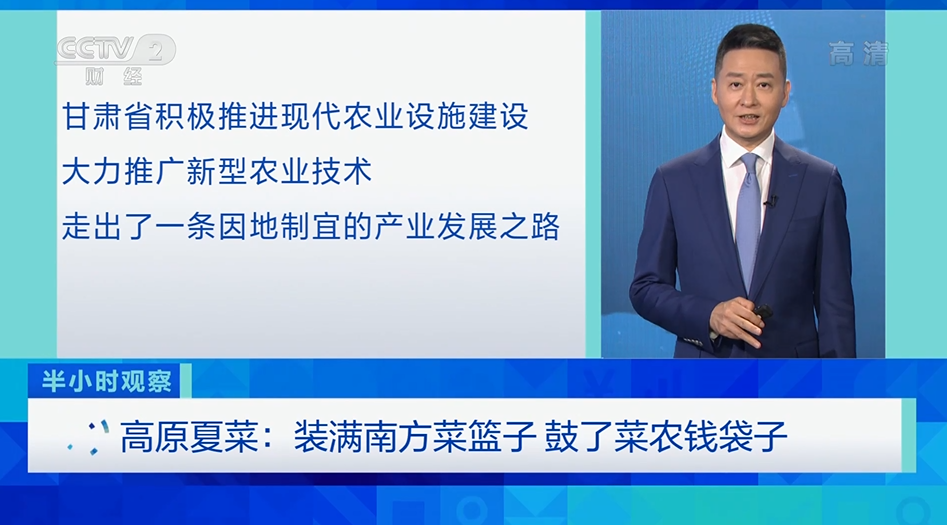 CCTV 2
财经

高清

甘肃省积极推进现代农业设施建设

大力推广新型农业技术

走出了一条因地制宜的产业发展之路

半小时观察

高原夏菜：装满南方菜篮子 鼓了菜农钱袋子